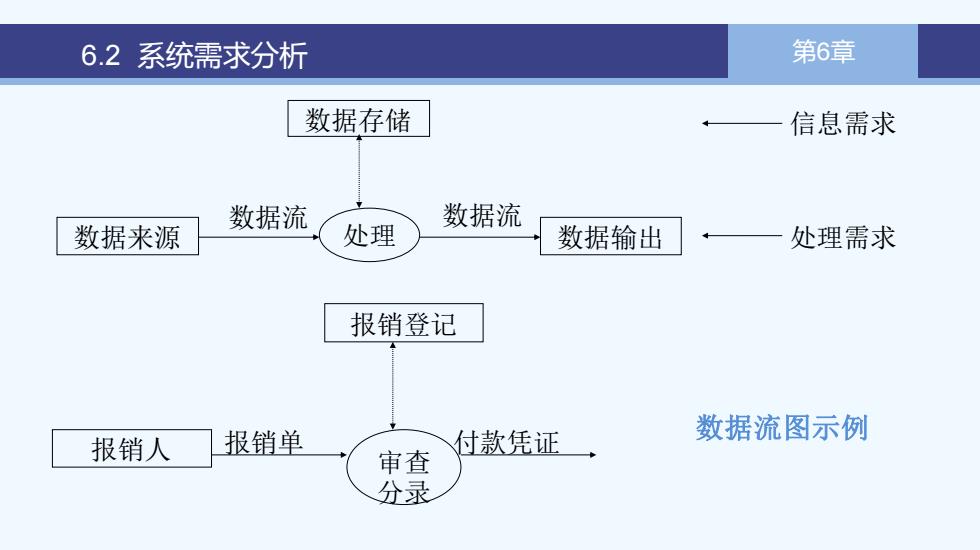 6.2 系统需求分析

第6章

数据存储

信息需求

数据来源

数据流

处理

数据流

数据输出

处理需求

报销登记

报销人

报销单

审查分录

付款凭证

数据流图示例